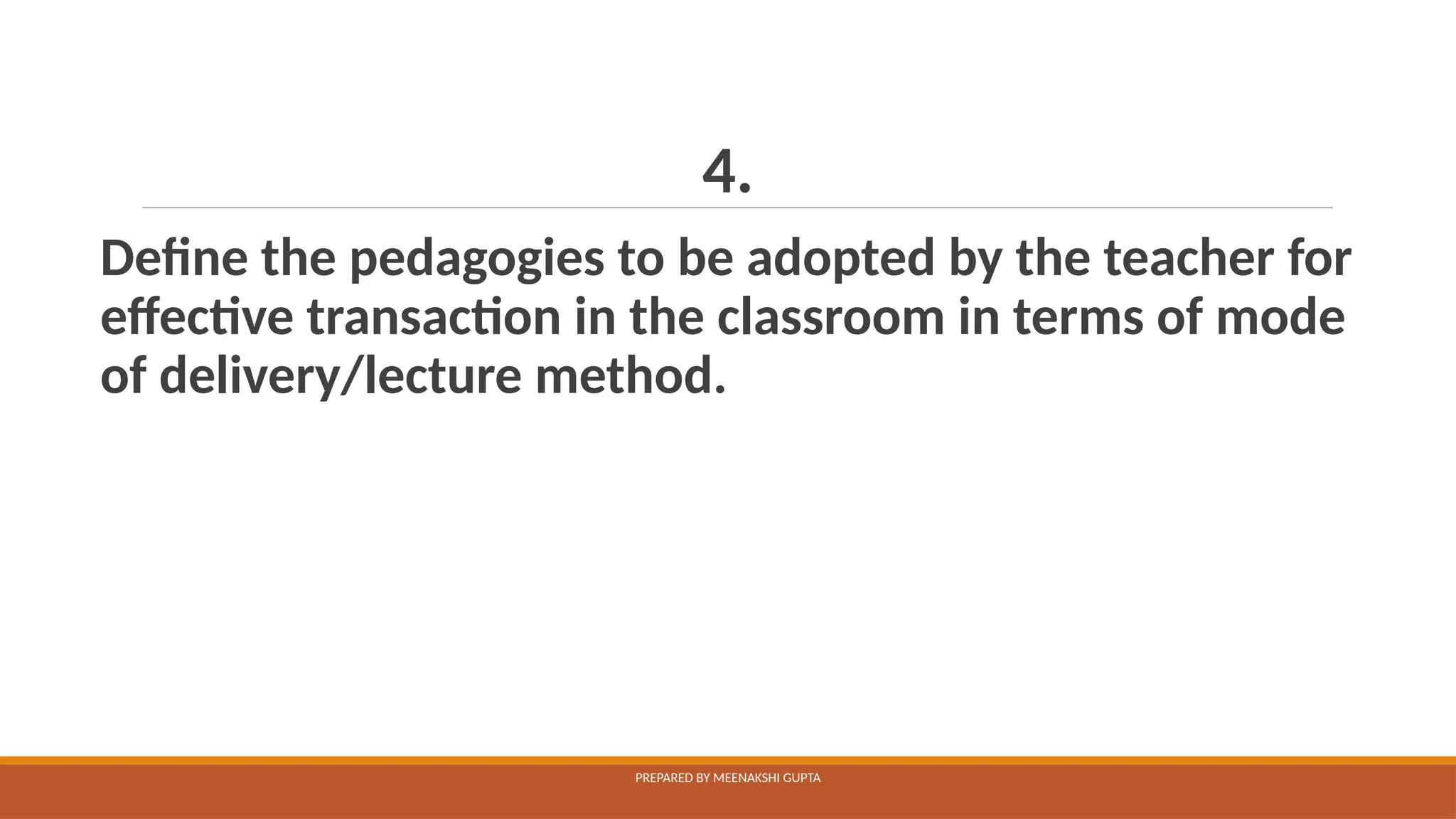 4.

Define the pedagogies to be adopted by the teacher for effective transaction in the classroom in terms of mode of delivery/lecture method.

PREPARED BY MEENAKSHI GUPTA